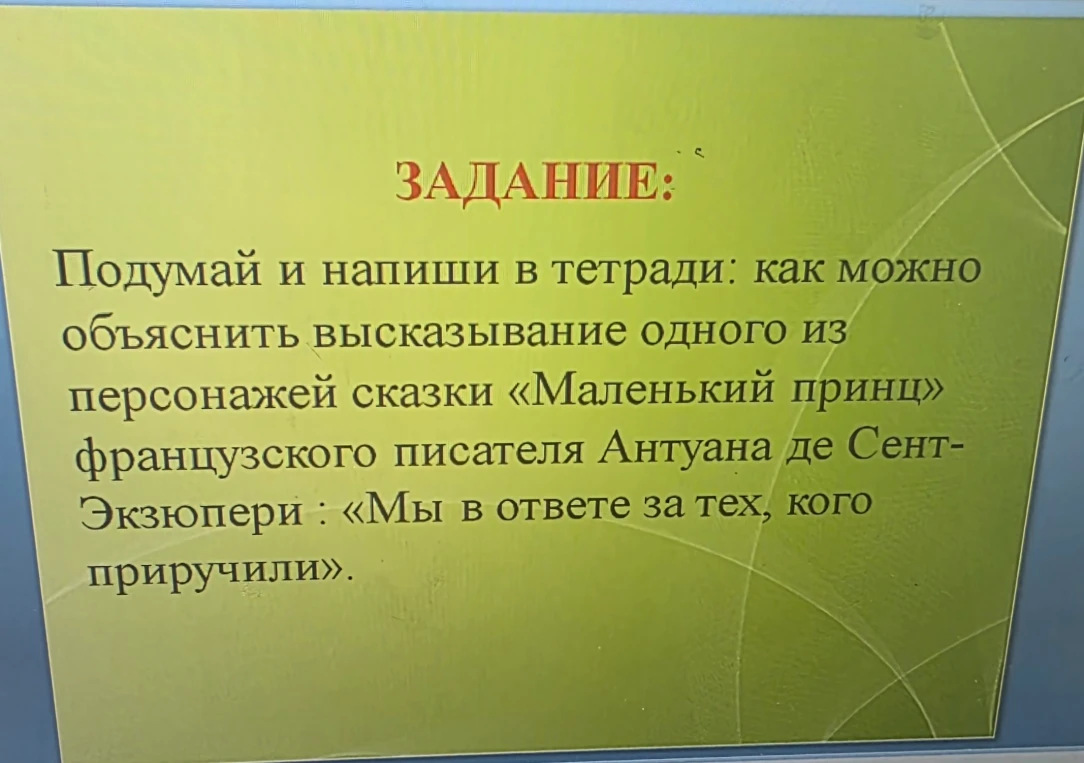 ЗАДАНИЕ:

Подумай и напиши в тетради: как можно объяснить высказывание одного из персонажей сказки «Маленький принц» французского писателя Антуана де Сент-Экзюпери : «Мы в ответе за тех, кого приручили».